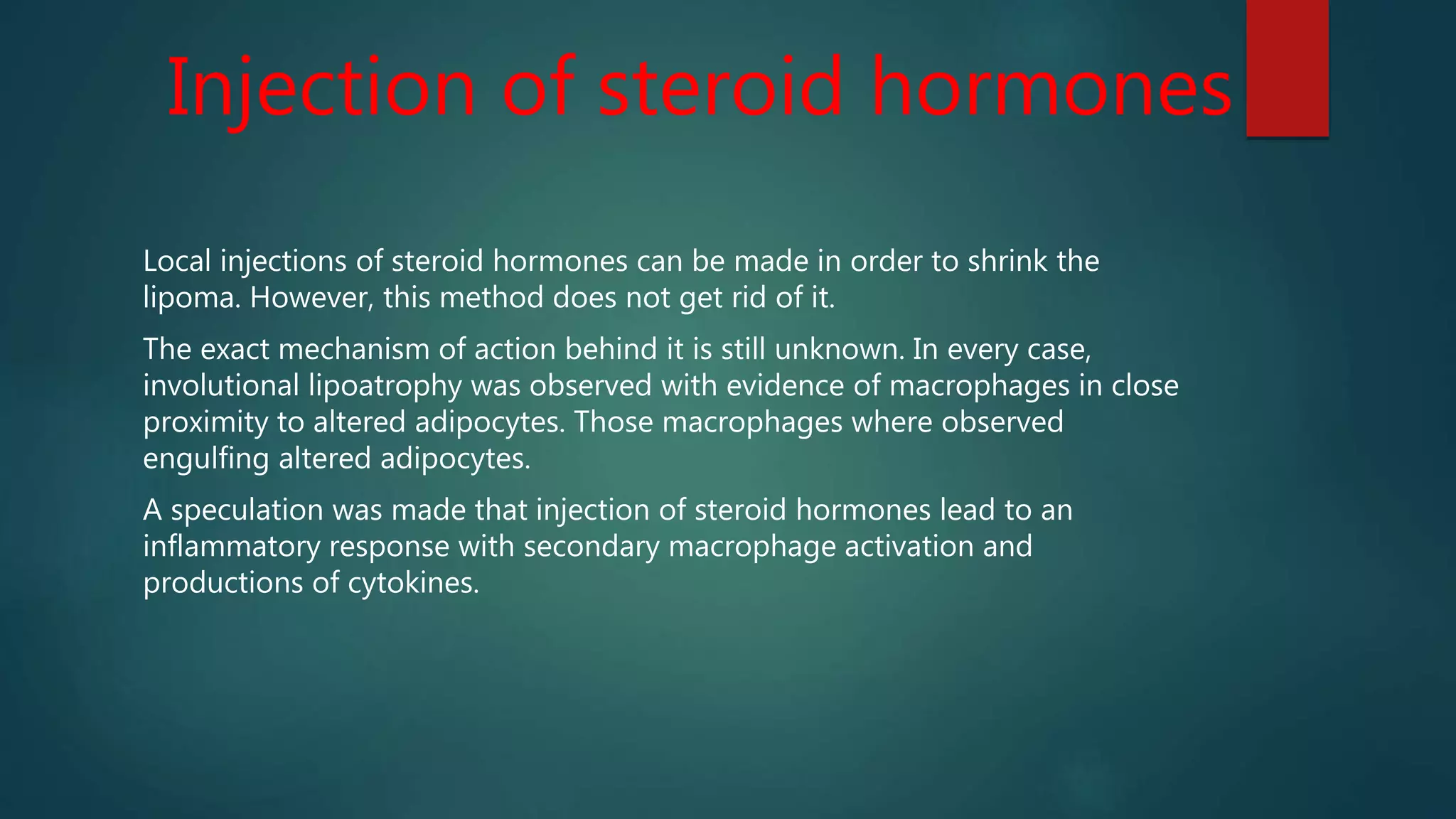 Injection of steroid hormones

Local injections of steroid hormones can be made in order to shrink the lipoma. However, this method does not get rid of it.

The exact mechanism of action behind it is still unknown. In every case, involutional lipoatrophy was observed with evidence of macrophages in close proximity to altered adipocytes. Those macrophages where observed engulfing altered adipocytes.

A speculation was made that injection of steroid hormones lead to an inflammatory response with secondary macrophage activation and productions of cytokines.